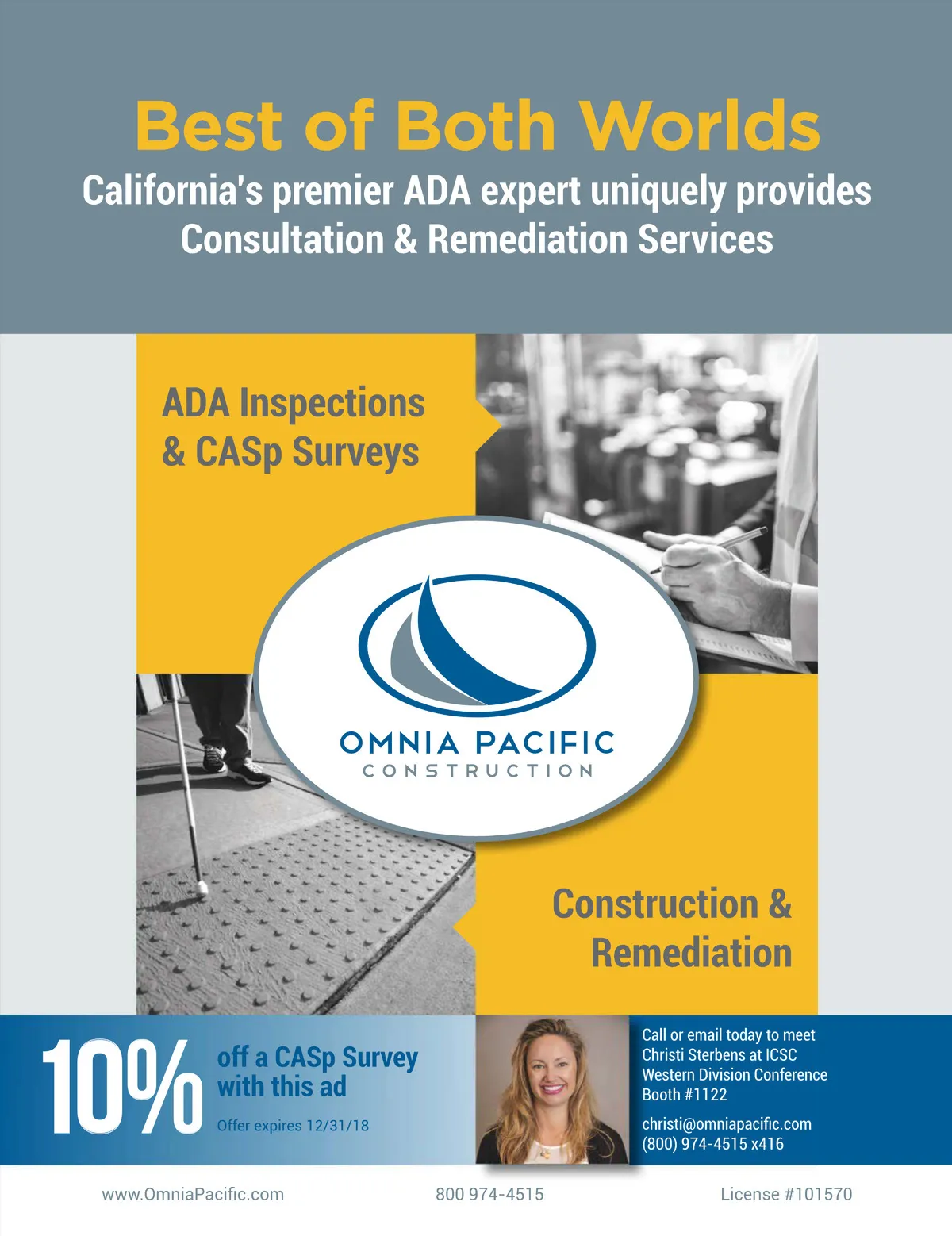 Best of Both Worlds

California's premier ADA expert uniquely provides Consultation & Remediation Services

ADA Inspections & CASp Surveys

OMNIA PACIFIC
CONSTRUCTION

Construction & Remediation

10%

off a CASp Survey with this ad

Offer expires 12/31/18

Call or email today to meet Christi Sterbens at ICSC Western Division Conference Booth #1122

christi@omniapacific.com
(800) 974-4515 x416

www.OmniaPacific.com

800 974-4515

License #101570